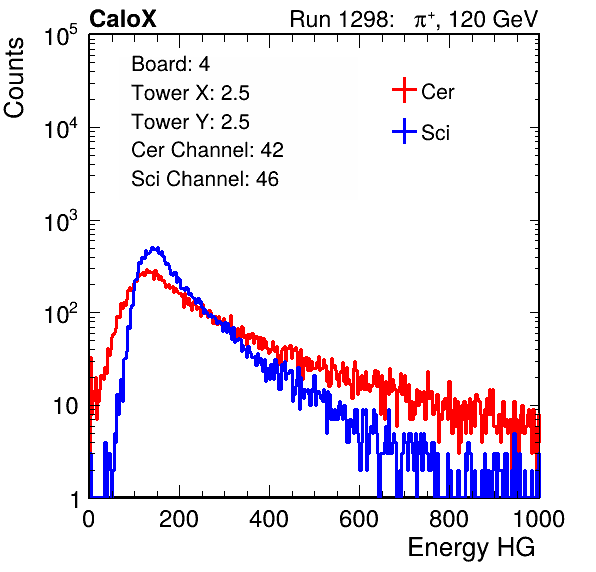 CaloX

Run 1298: $\pi^{+}$, 120 GeV

Counts

$10^5$

$10^4$

$10^3$

$10^2$

10

1

Board: 4

Tower X: 2.5

Tower Y: 2.5

Cer Channel: 42

Sci Channel: 46

Cer

Sci

0

200

400

600

800

1000

Energy HG